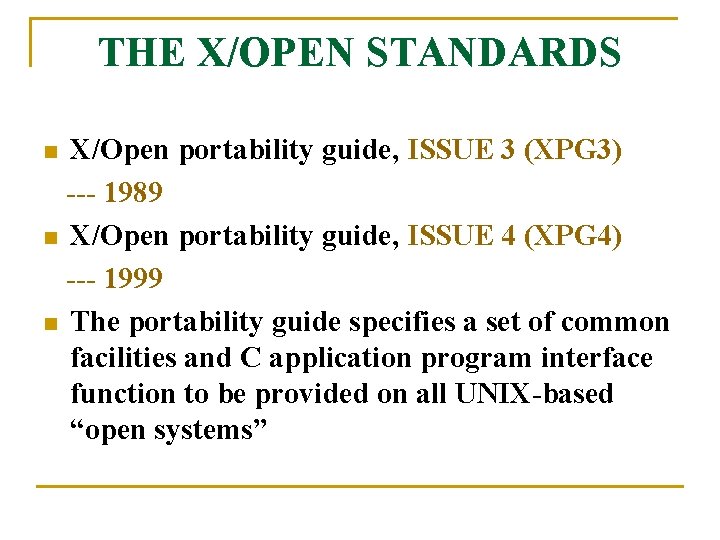 THE X/OPEN STANDARDS

X/Open portability guide, ISSUE 3 (XPG3)
--- 1989

X/Open portability guide, ISSUE 4 (XPG4)
--- 1999

The portability guide specifies a set of common facilities and C application program interface function to be provided on all UNIX-based “open systems”